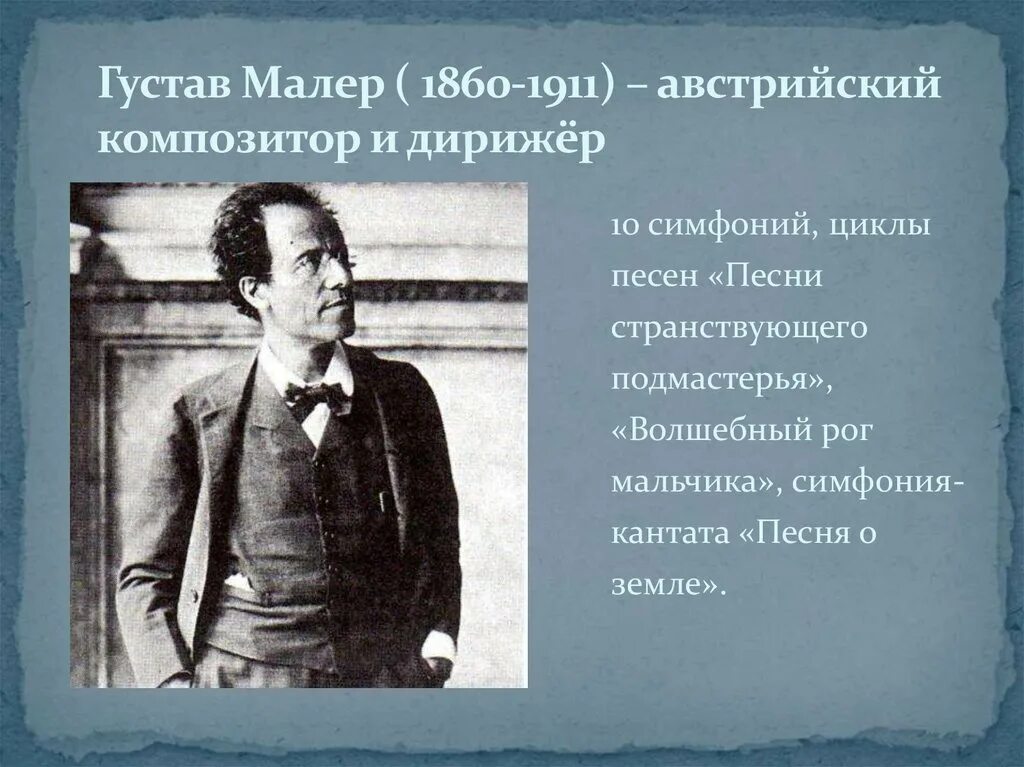 Густав Малер ( 1860-1911) – австрийский композитор и дирижёр

10 симфоний, циклы песен «Песни странствующего подмастерья», «Волшебный рог мальчика», симфония-кантата «Песня о земле».